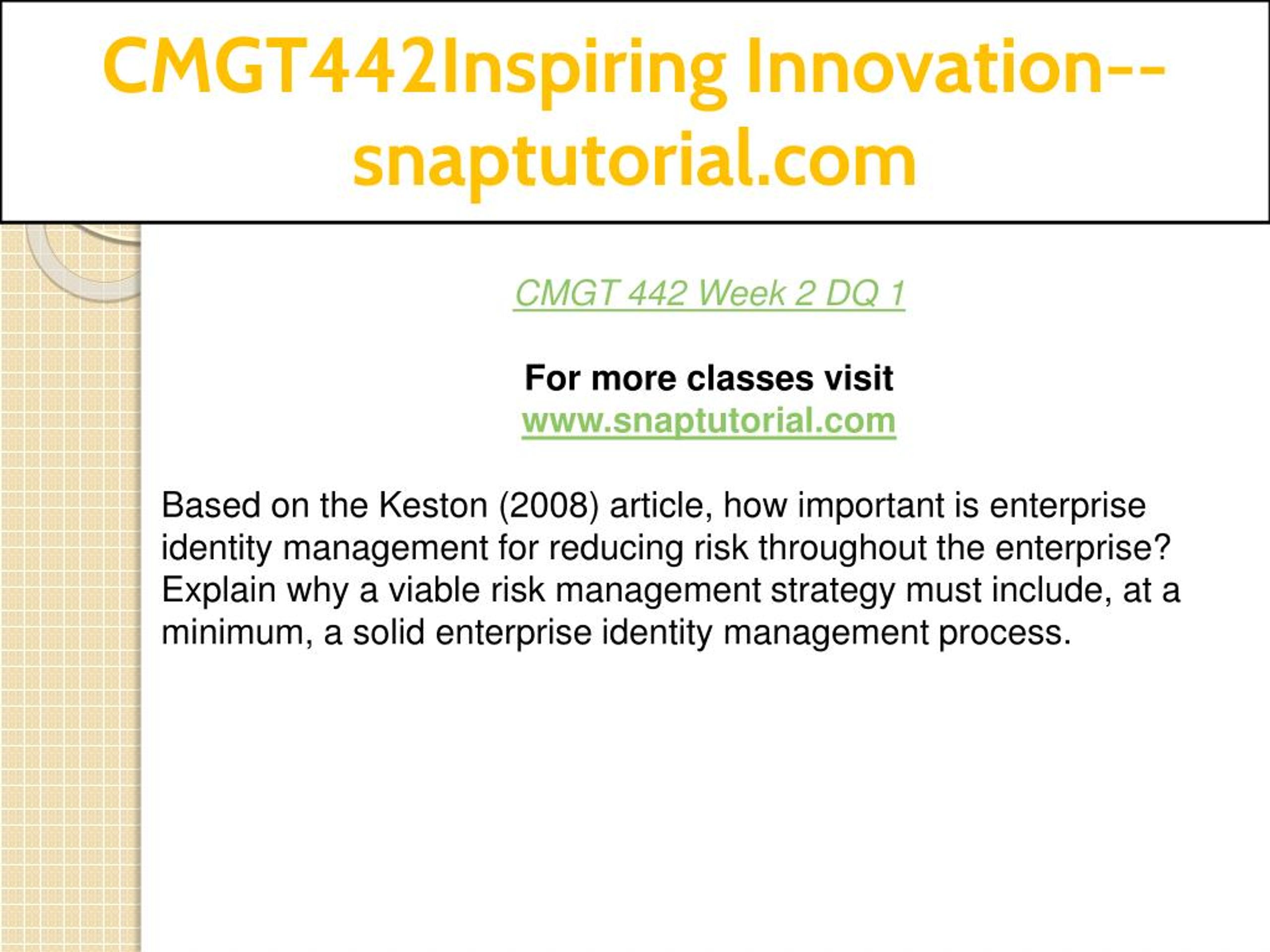 CMGT442Inspiring Innovation--snaptutorial.com

CMGT 442 Week 2 DQ 1

For more classes visit
www.snaptutorial.com

Based on the Keston (2008) article, how important is enterprise identity management for reducing risk throughout the enterprise? Explain why a viable risk management strategy must include, at a minimum, a solid enterprise identity management process.